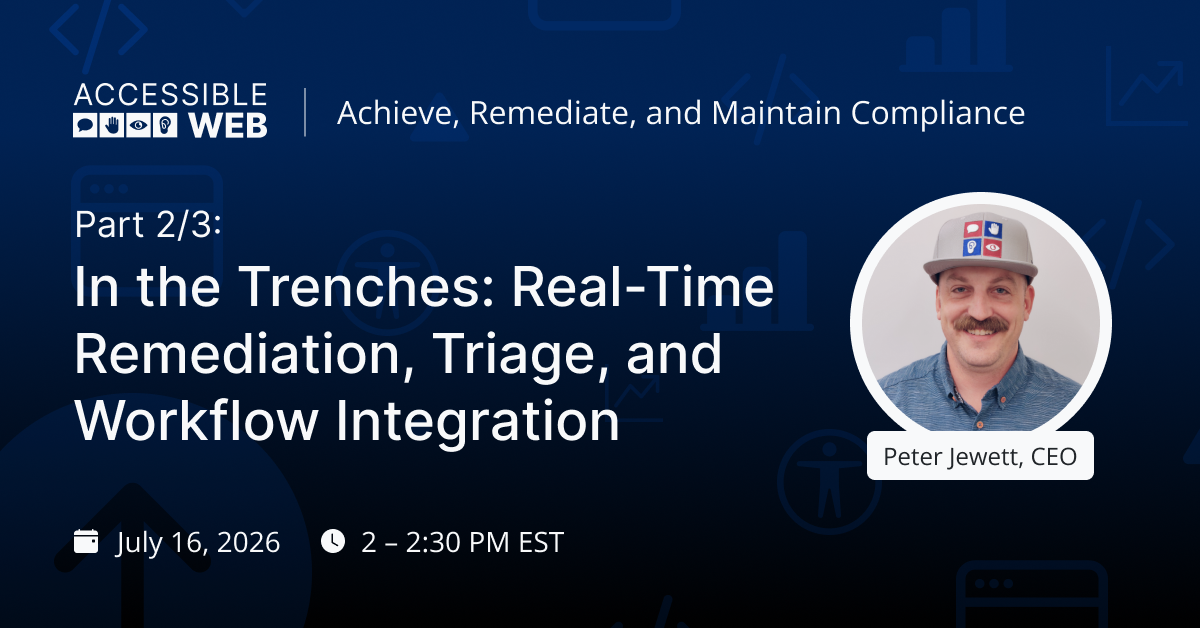 ACCESSIBLE WEB

Achieve, Remediate, and Maintain Compliance

Part 2/3:

In the Trenches: Real-Time Remediation, Triage, and Workflow Integration

Peter Jewett, CEO

July 16, 2026

2 – 2:30 PM EST